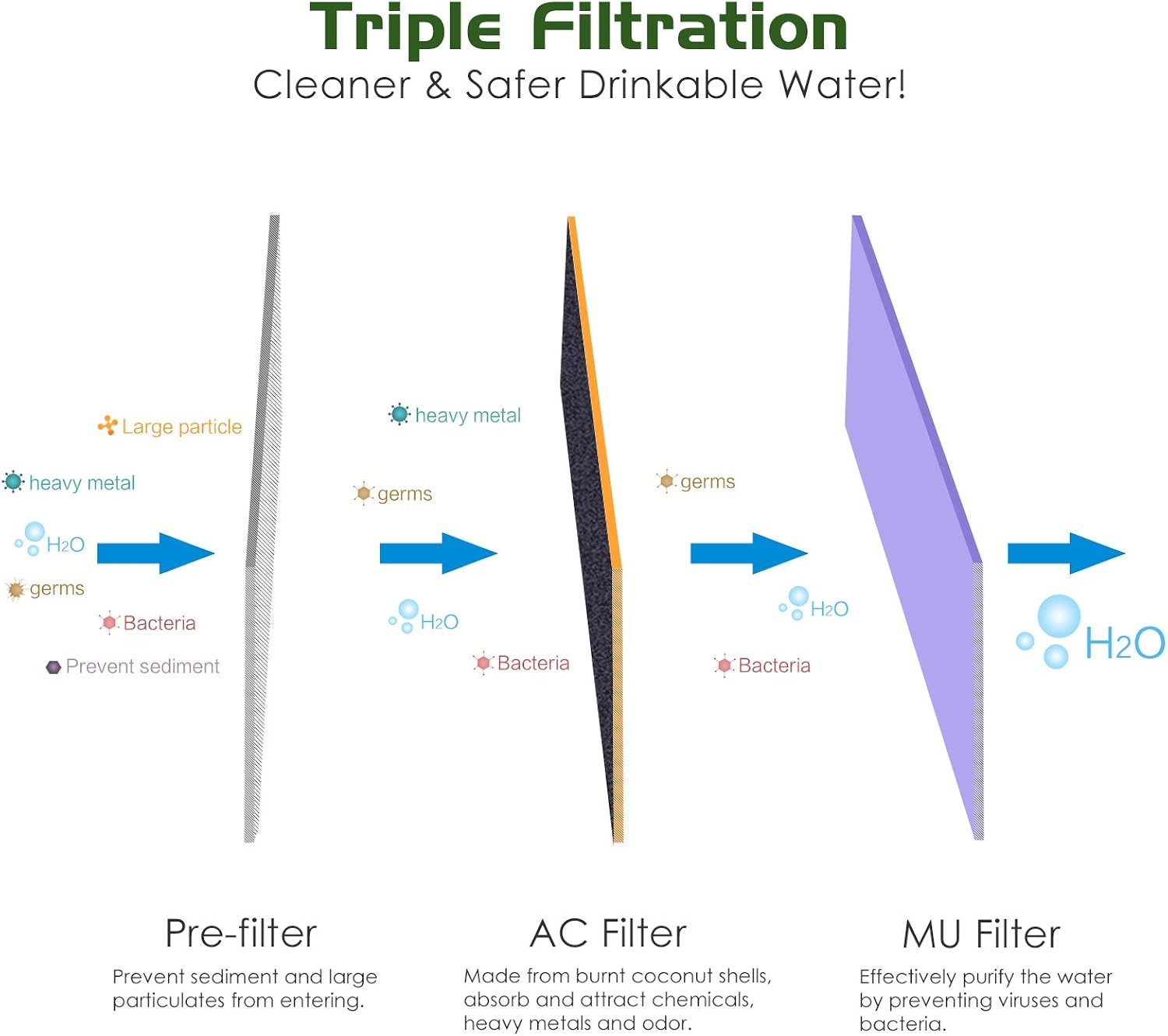 Triple Filtration
Cleaner & Safer Drinkable Water!

Large particle

heavy metal

$H_2O$

germs

Bacteria

Prevent sediment

heavy metal

germs

$H_2O$

Bacteria

germs

$H_2O$

Bacteria

$H_2O$

Pre-filter
Prevent sediment and large particulates from entering.

AC Filter
Made from burnt coconut shells, absorb and attract chemicals, heavy metals and odor.

MU Filter
Effectively purify the water by preventing viruses and bacteria.